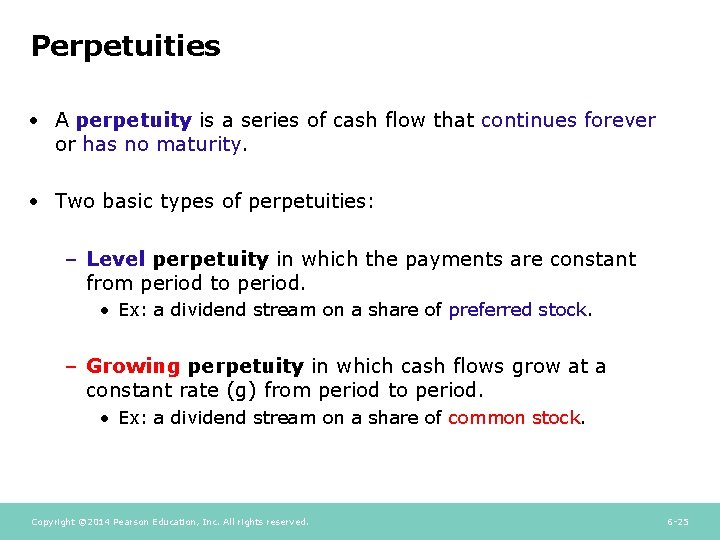 Perpetuities

• A perpetuity is a series of cash flow that continues forever or has no maturity.

• Two basic types of perpetuities:

– Level perpetuity in which the payments are constant from period to period.

• Ex: a dividend stream on a share of preferred stock.

– Growing perpetuity in which cash flows grow at a constant rate (g) from period to period.

• Ex: a dividend stream on a share of common stock.

Copyright ©2014 Pearson Education, Inc. All rights reserved.

6-25